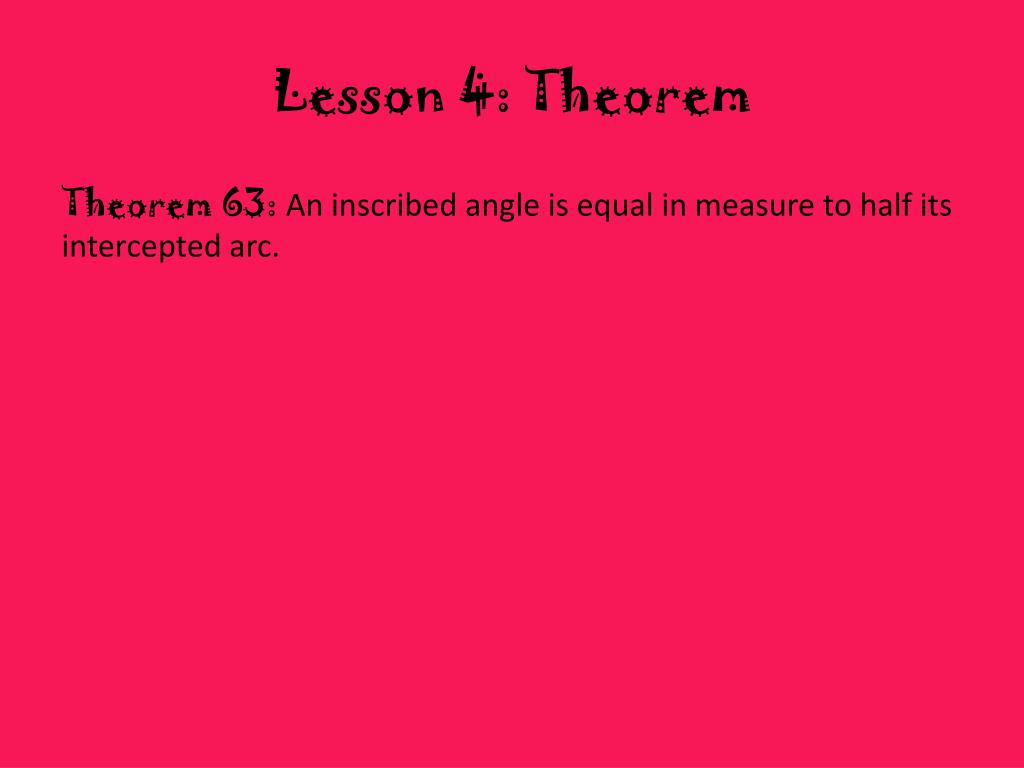 Lesson 4: Theorem

Theorem 63: An inscribed angle is equal in measure to half its intercepted arc.